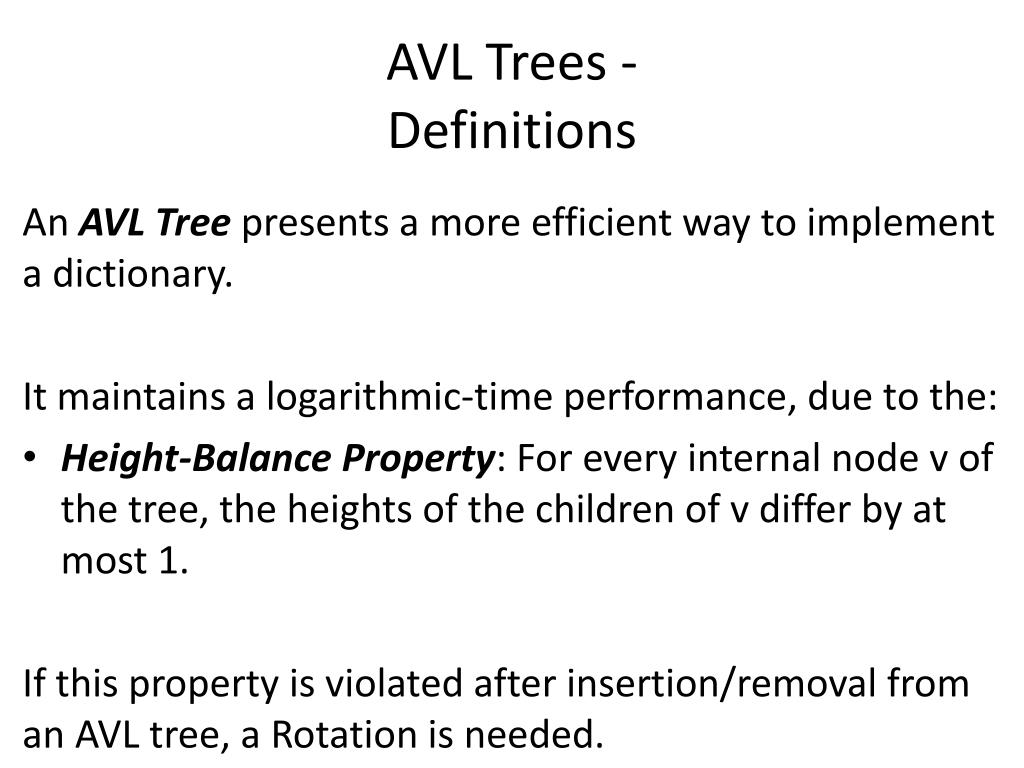 AVL Trees - Definitions

An AVL Tree presents a more efficient way to implement a dictionary.

It maintains a logarithmic-time performance, due to the:

• Height-Balance Property: For every internal node v of the tree, the heights of the children of v differ by at most 1.

If this property is violated after insertion/removal from an AVL tree, a Rotation is needed.